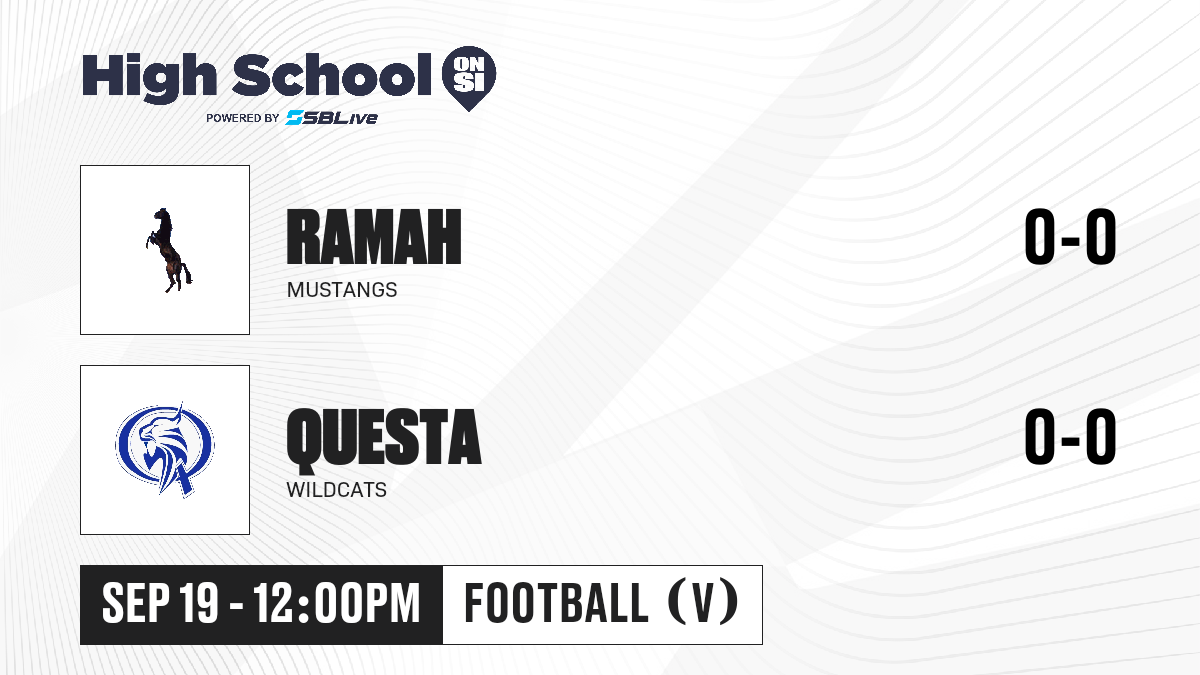 High School ON SI
POWERED BY SBLive

RAMAH
MUSTANGS
0-0

QUESTA
WILDCATS
0-0

SEP 19 - 12:00PM
FOOTBALL (V)